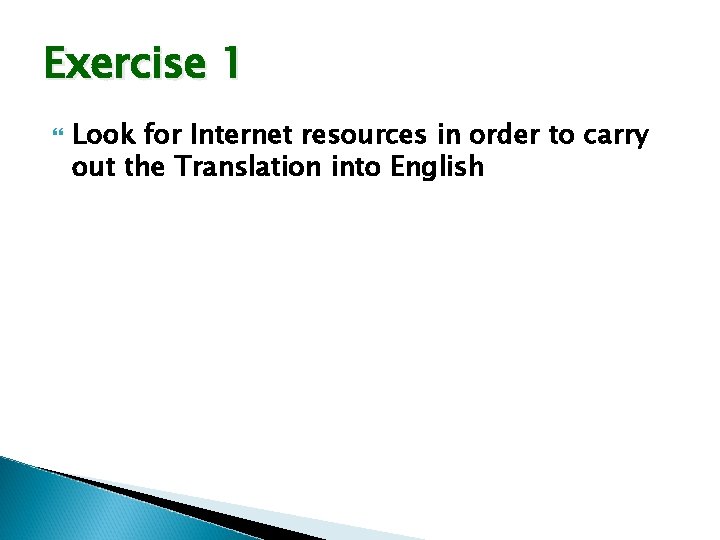 Exercise 1

Look for Internet resources in order to carry out the Translation into English